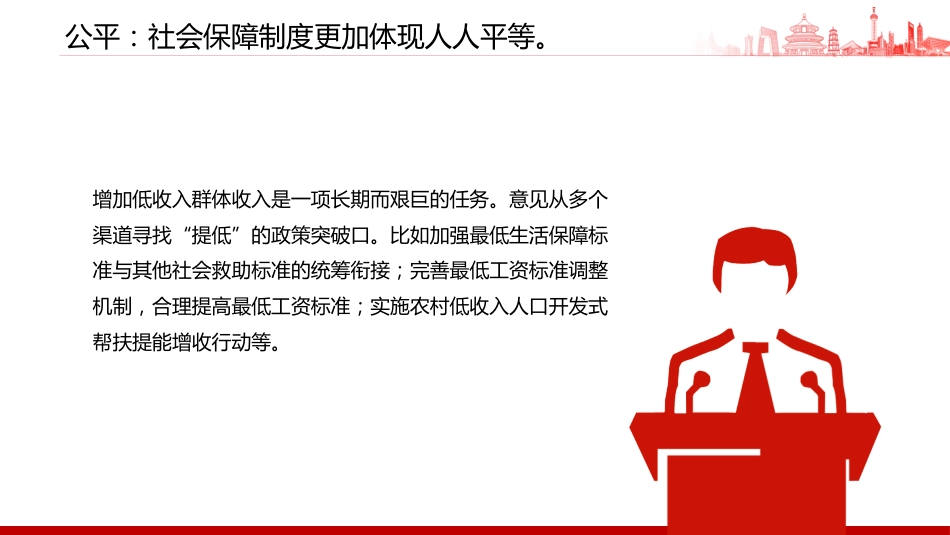 公平：社会保障制度更加体现人人平等。

增加低收入群体收入是一项长期而艰巨的任务。意见从多个渠道寻找“提低”的政策突破口。比如加强最低生活保障标准与其他社会救助标准的统筹衔接；完善最低工资标准调整机制，合理提高最低工资标准；实施农村低收入人口开发式帮扶提能增收行动等。